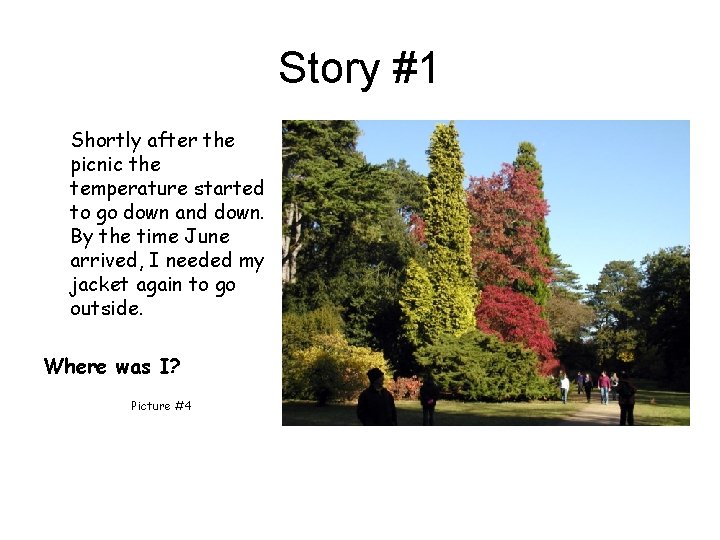 Story #1

Shortly after the picnic the temperature started to go down and down. By the time June arrived, I needed my jacket again to go outside.

Where was I?

Picture #4